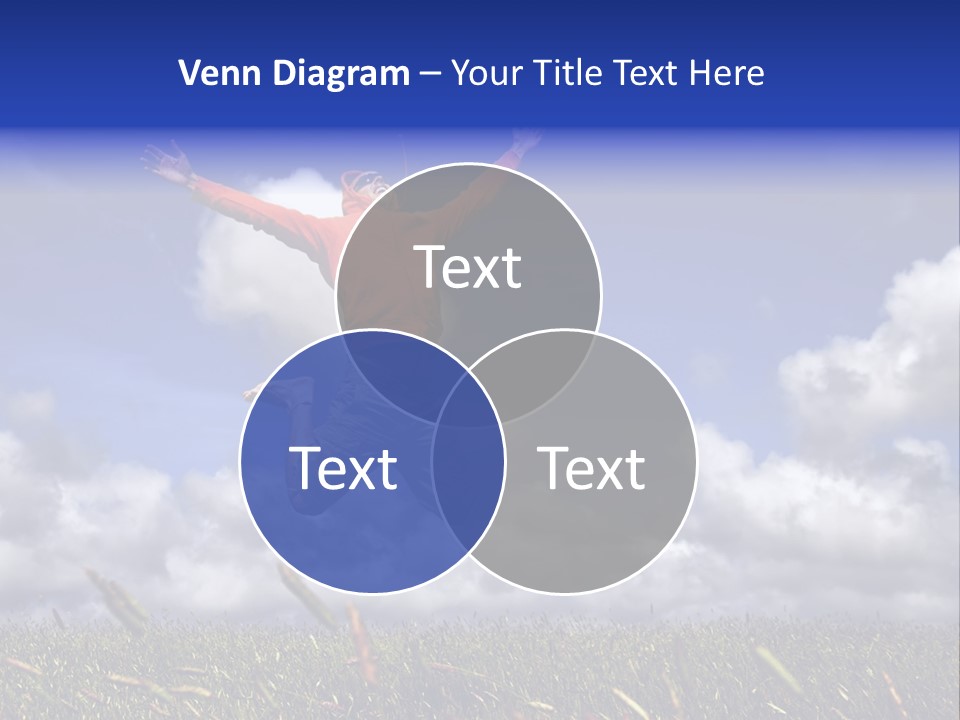 Venn Diagram – Your Title Text Here

Text

Text

Text